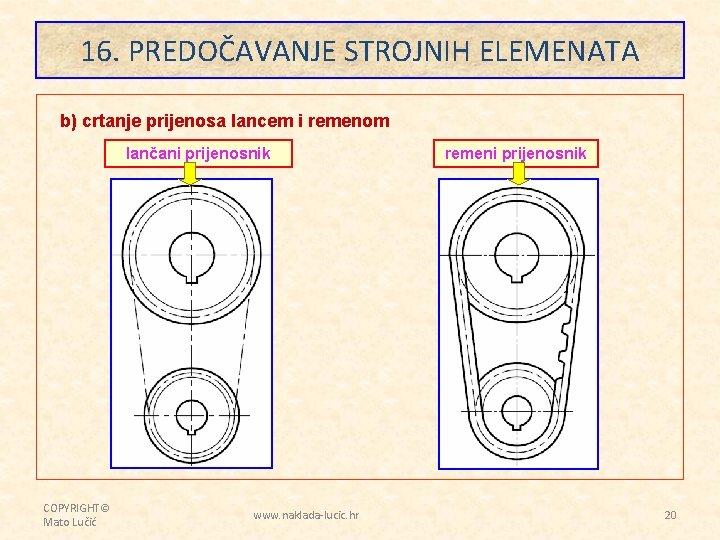 16. PREDOČAVANJE STROJNIH ELEMENATA

b) crtanje prijenosa lancem i remenom

lančani prijenosnik

remeni prijenosnik

COPYRIGHT©
Mato Lučić

www.naklada-lucic.hr

20